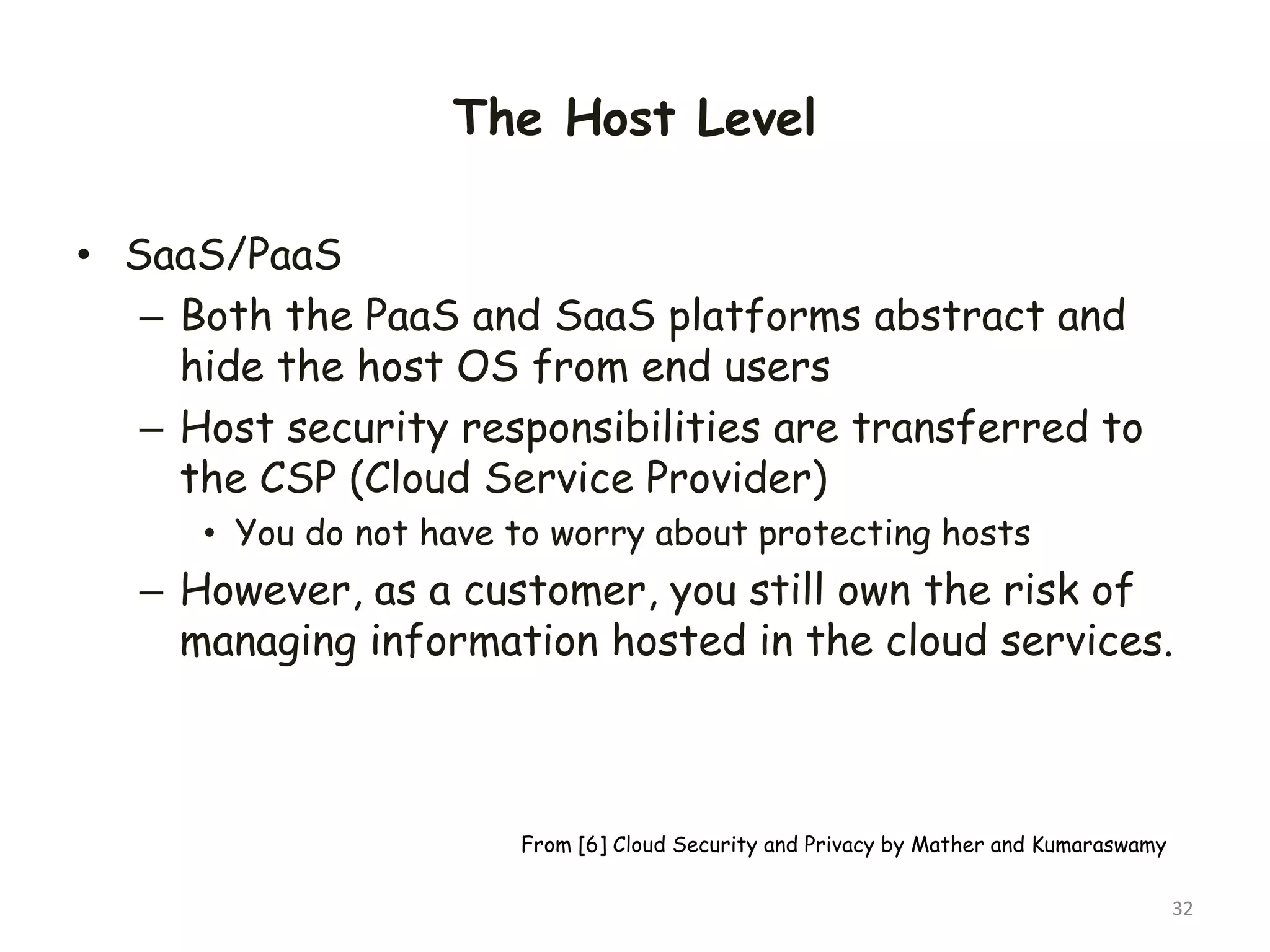 The Host Level

• SaaS/PaaS
– Both the PaaS and SaaS platforms abstract and hide the host OS from end users
– Host security responsibilities are transferred to the CSP (Cloud Service Provider)
• You do not have to worry about protecting hosts
– However, as a customer, you still own the risk of managing information hosted in the cloud services.

From [6] Cloud Security and Privacy by Mather and Kumaraswamy

32